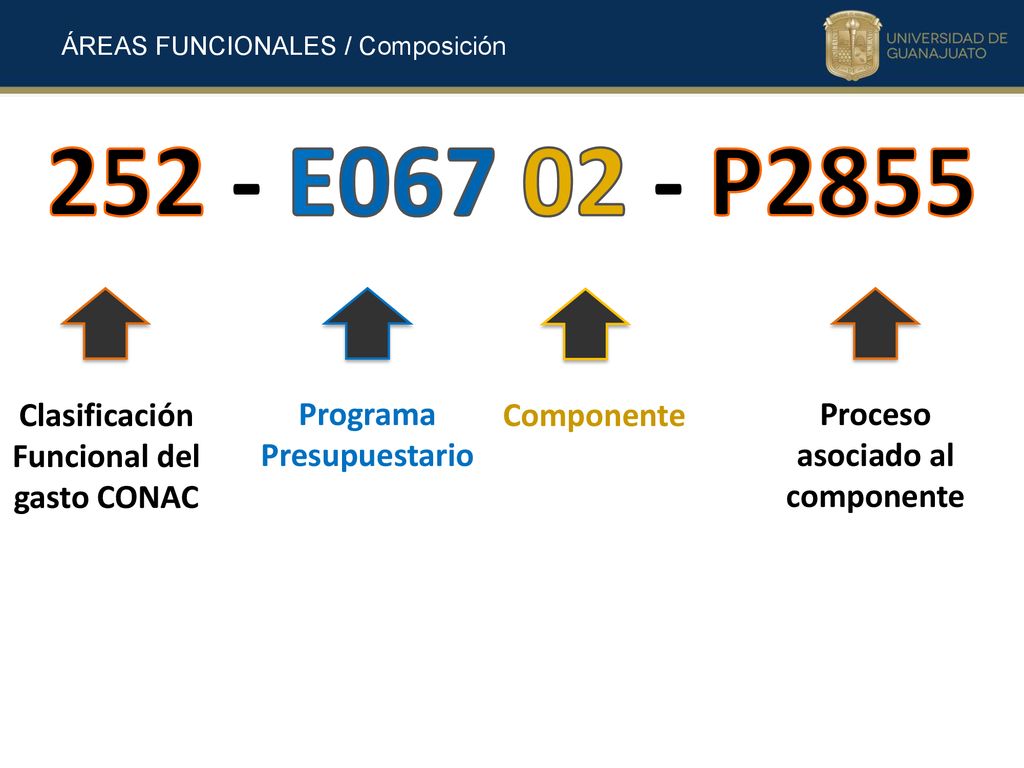 ÁREAS FUNCIONALES / Composición

UNIVERSIDAD DE GUANAJUATO

252 - E067 02 - P2855

Clasificación Funcional del gasto CONAC

Programa Presupuestario

Componente

Proceso asociado al componente